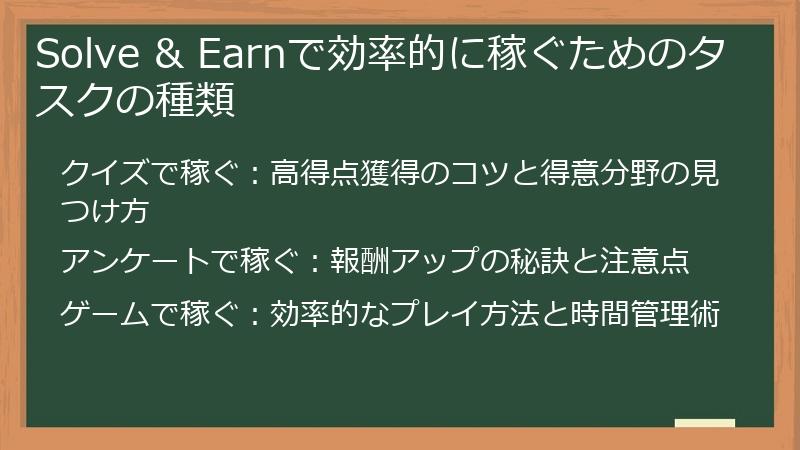 Solve & Earnで効率的に稼ぐためのタスクの種類

クイズで稼ぐ：高得点獲得のコツと得意分野の見つけ方

アンケートで稼ぐ：報酬アップの秘訣と注意点

ゲームで稼ぐ：効率的なプレイ方法と時間管理術